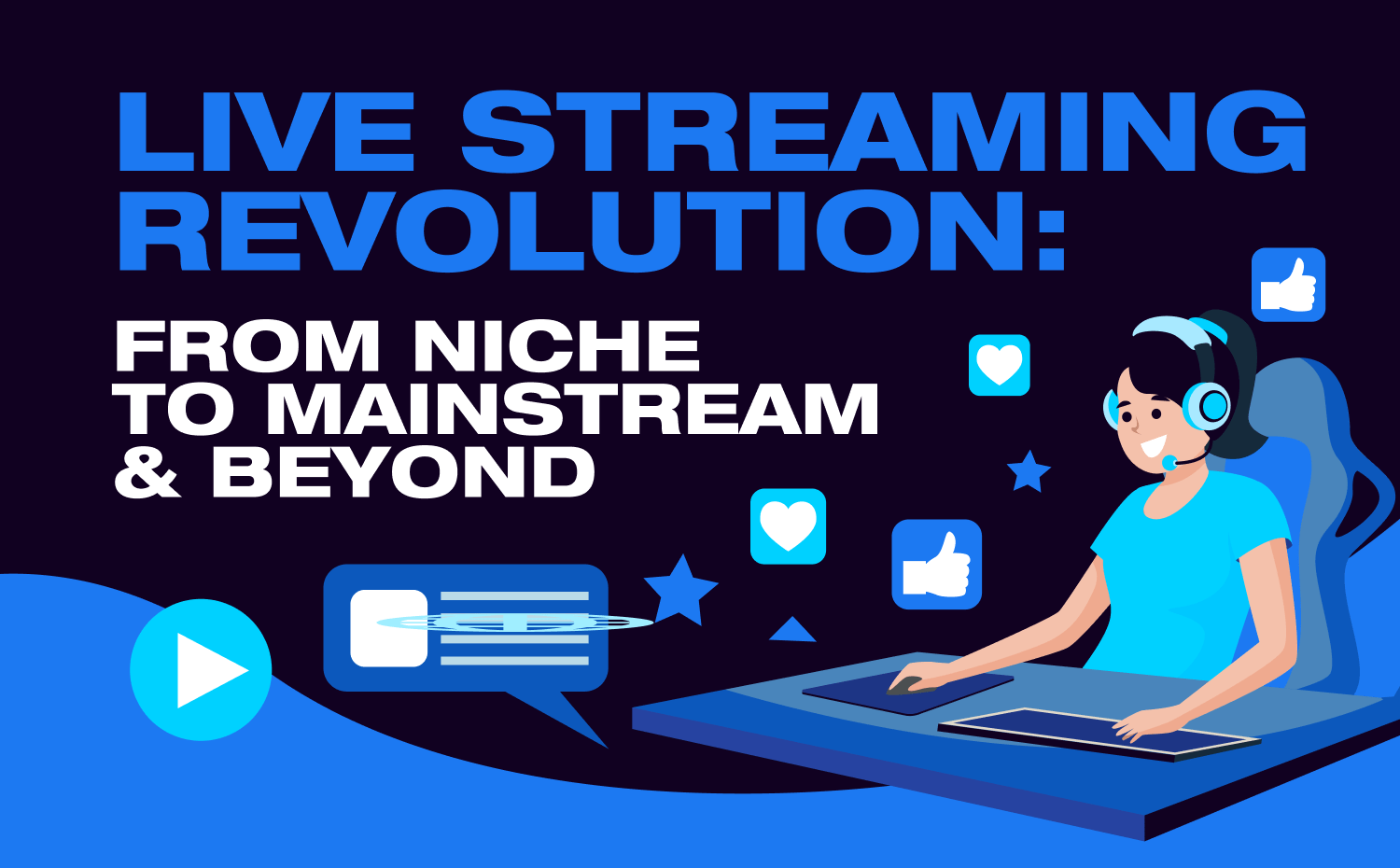 LIVE STREAMING REVOLUTION:

FROM NICHE TO MAINSTREAM & BEYOND